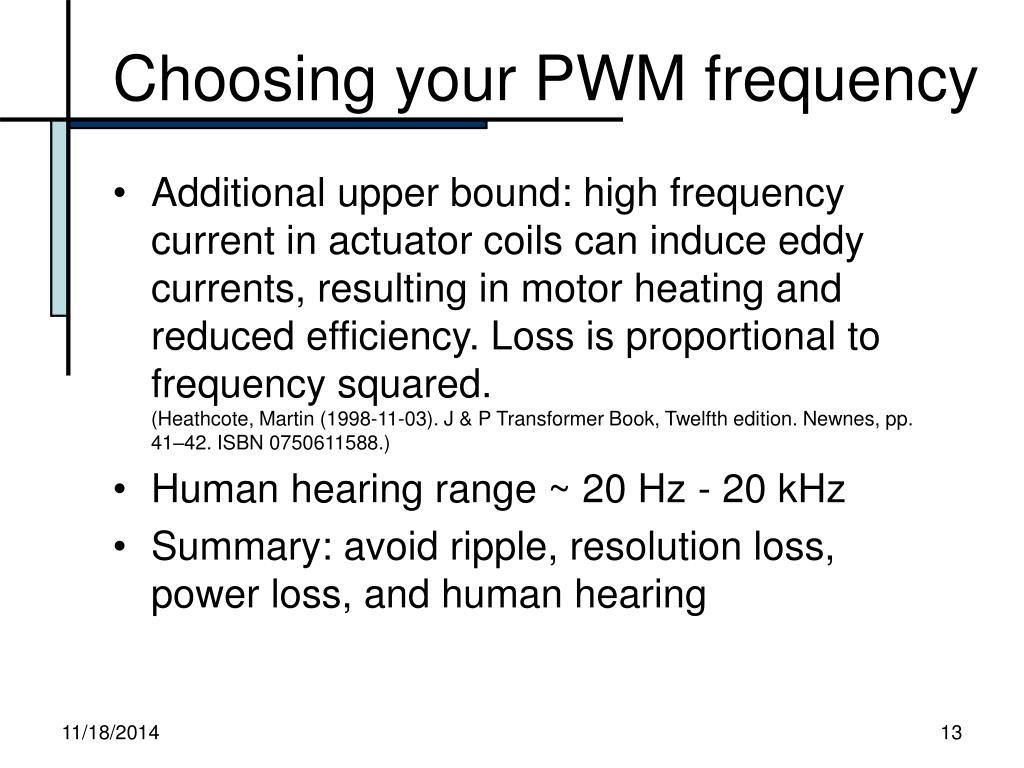 Choosing your PWM frequency

• Additional upper bound: high frequency current in actuator coils can induce eddy currents, resulting in motor heating and reduced efficiency. Loss is proportional to frequency squared.
(Heathcote, Martin (1998-11-03). J & P Transformer Book, Twelfth edition. Newnes, pp. 41–42. ISBN 0750611588.)

• Human hearing range ~ 20 Hz - 20 kHz

• Summary: avoid ripple, resolution loss, power loss, and human hearing

11/18/2014

13